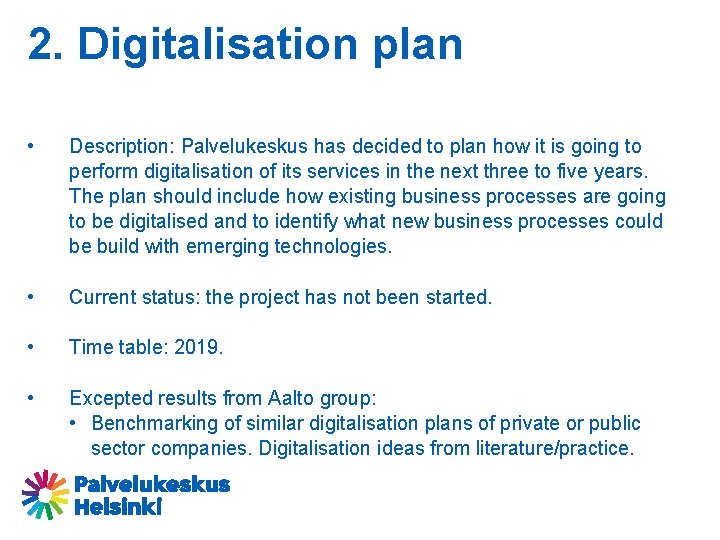 2. Digitalisation plan

• Description: Palvelukeskus has decided to plan how it is going to perform digitalisation of its services in the next three to five years. The plan should include how existing business processes are going to be digitalised and to identify what new business processes could be build with emerging technologies.

• Current status: the project has not been started.

• Time table: 2019.

• Excepted results from Aalto group:
  • Benchmarking of similar digitalisation plans of private or public sector companies. Digitalisation ideas from literature/practice.

Palvelukeskus
Helsinki